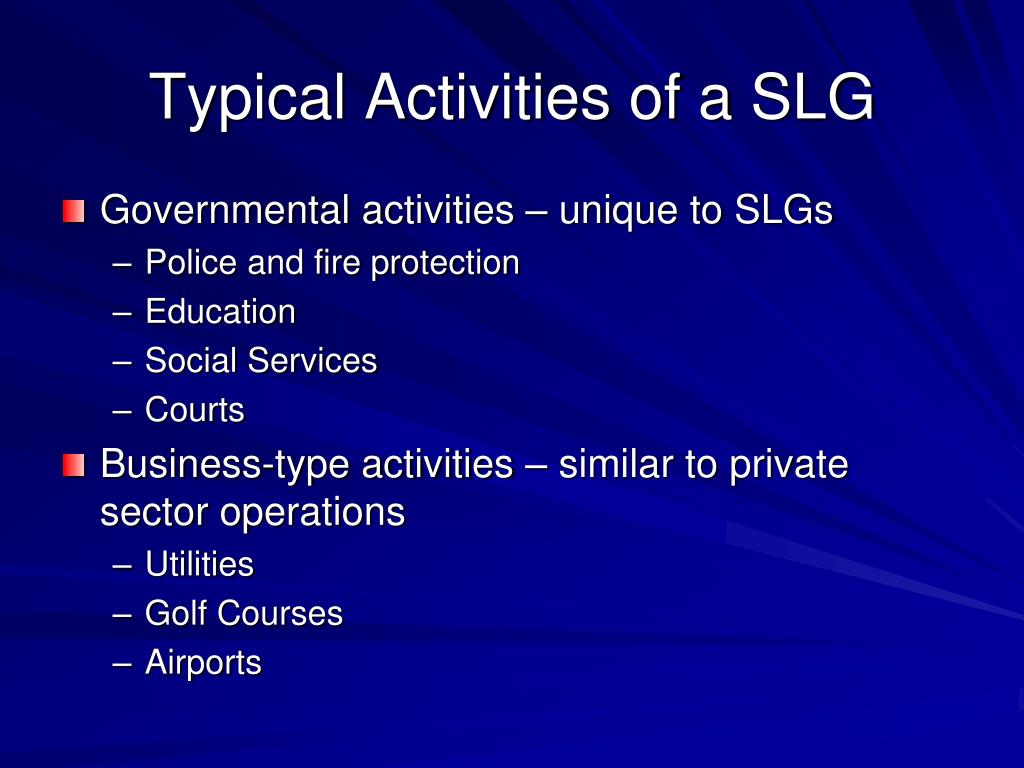 Typical Activities of a SLG

Governmental activities – unique to SLGs
– Police and fire protection
– Education
– Social Services
– Courts

Business-type activities – similar to private sector operations
– Utilities
– Golf Courses
– Airports